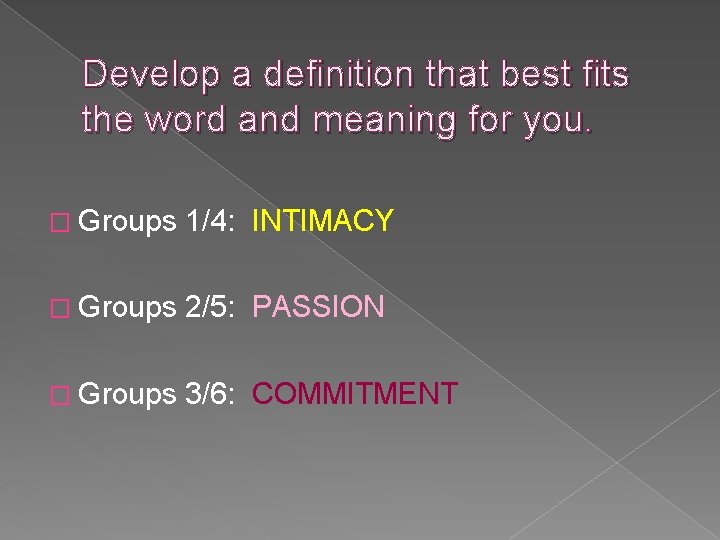 Develop a definition that best fits the word and meaning for you.

Groups 1/4: INTIMACY

Groups 2/5: PASSION

Groups 3/6: COMMITMENT